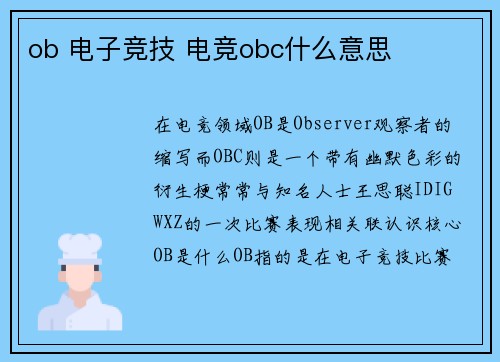 ob 电子竞技 电竞obc什么意思

在电竞领域OB是Observer观察者的缩写而OBC则是一个带有幽默色彩的衍生梗常常与知名人士王思聪IDIG WXZ的一次比赛表现相关联认识核心OB是什么OB指的是在电子竞技比赛